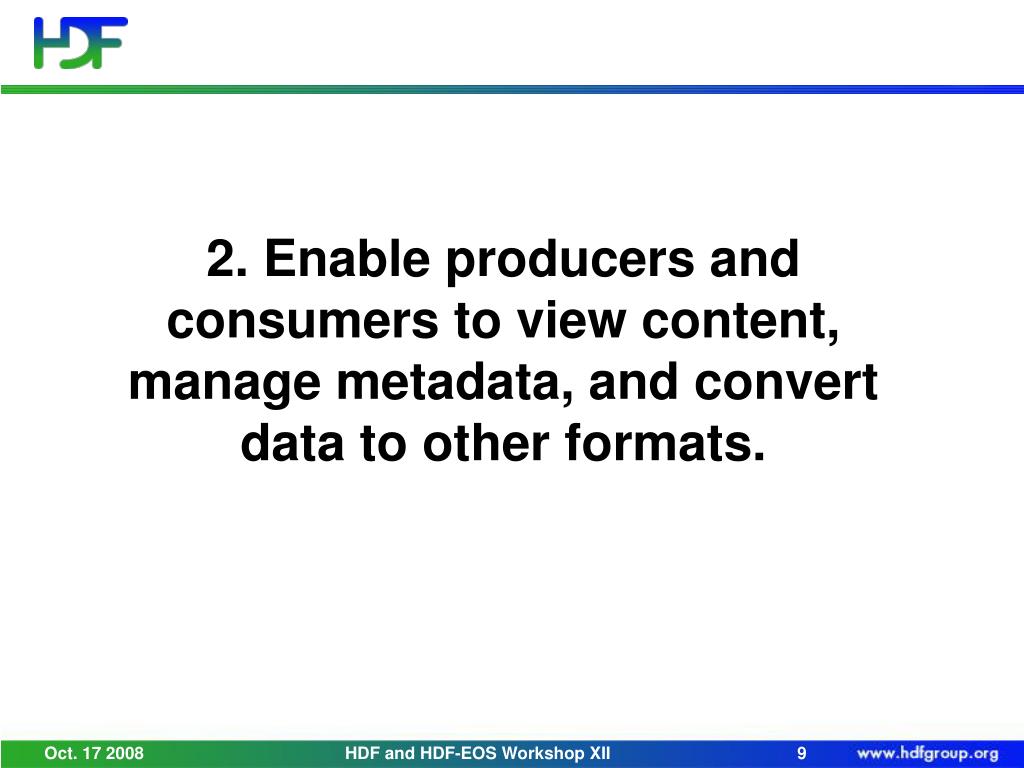 HDF

2. Enable producers and consumers to view content, manage metadata, and convert data to other formats.

Oct. 17 2008 HDF and HDF-EOS Workshop XII 9 www.hdfgroup.org